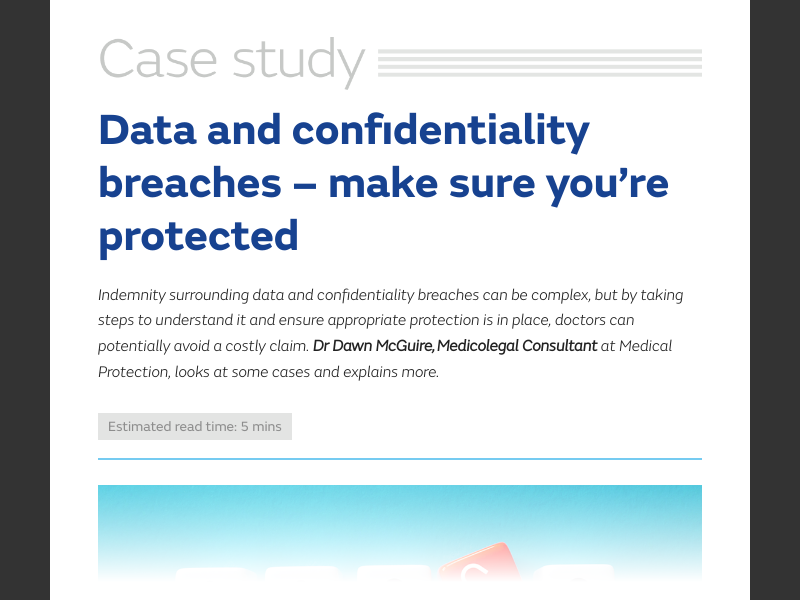 Case study

Data and confidentiality breaches – make sure you're protected

Indemnity surrounding data and confidentiality breaches can be complex, but by taking steps to understand it and ensure appropriate protection is in place, doctors can potentially avoid a costly claim. Dr Dawn McGuire, Medicolegal Consultant at Medical Protection, looks at some cases and explains more.

Estimated read time: 5 mins